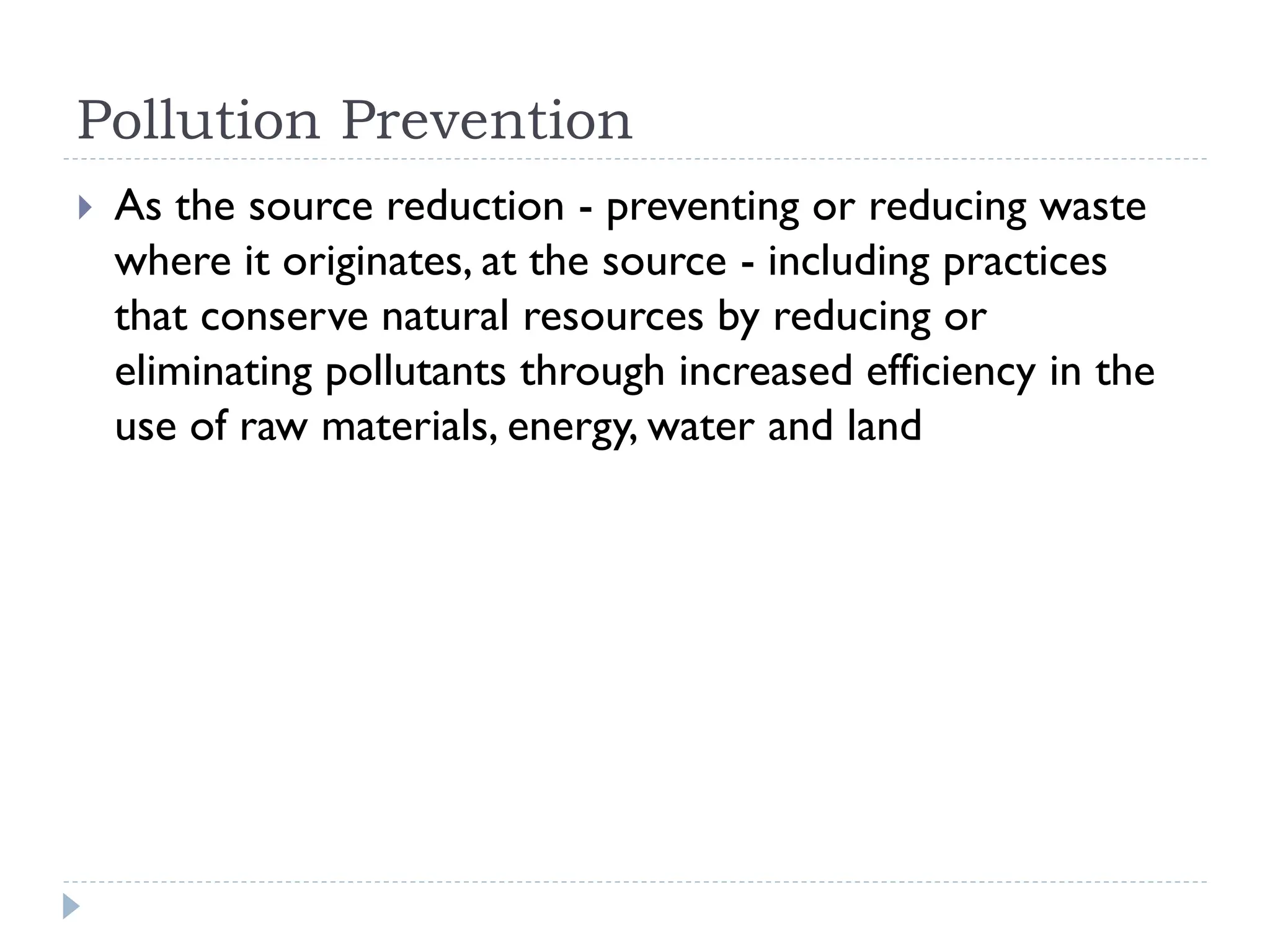 Pollution Prevention

As the source reduction - preventing or reducing waste where it originates, at the source - including practices that conserve natural resources by reducing or eliminating pollutants through increased efficiency in the use of raw materials, energy, water and land